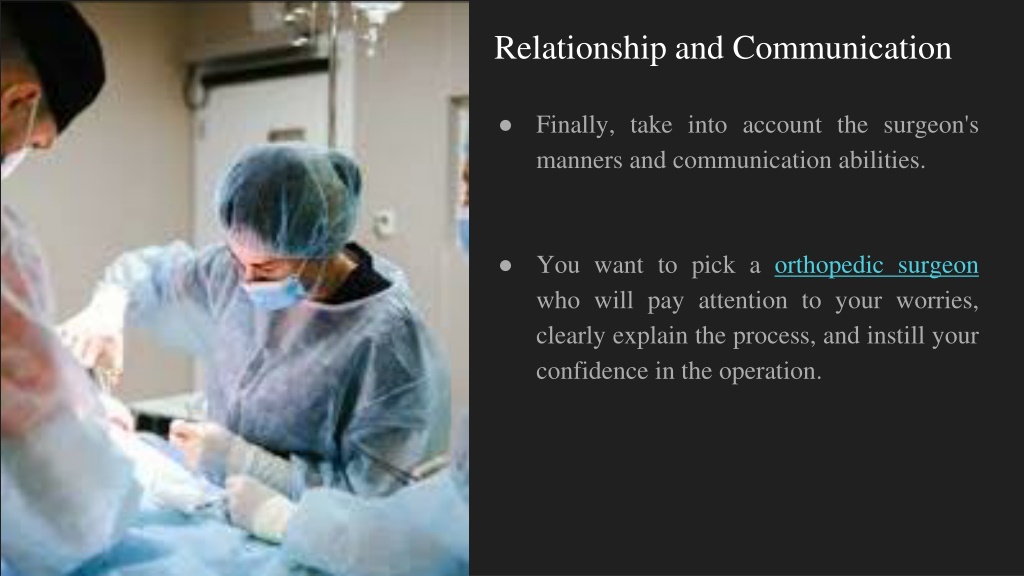 Relationship and Communication

● Finally, take into account the surgeon's manners and communication abilities.

● You want to pick a orthopedic surgeon who will pay attention to your worries, clearly explain the process, and instill your confidence in the operation.